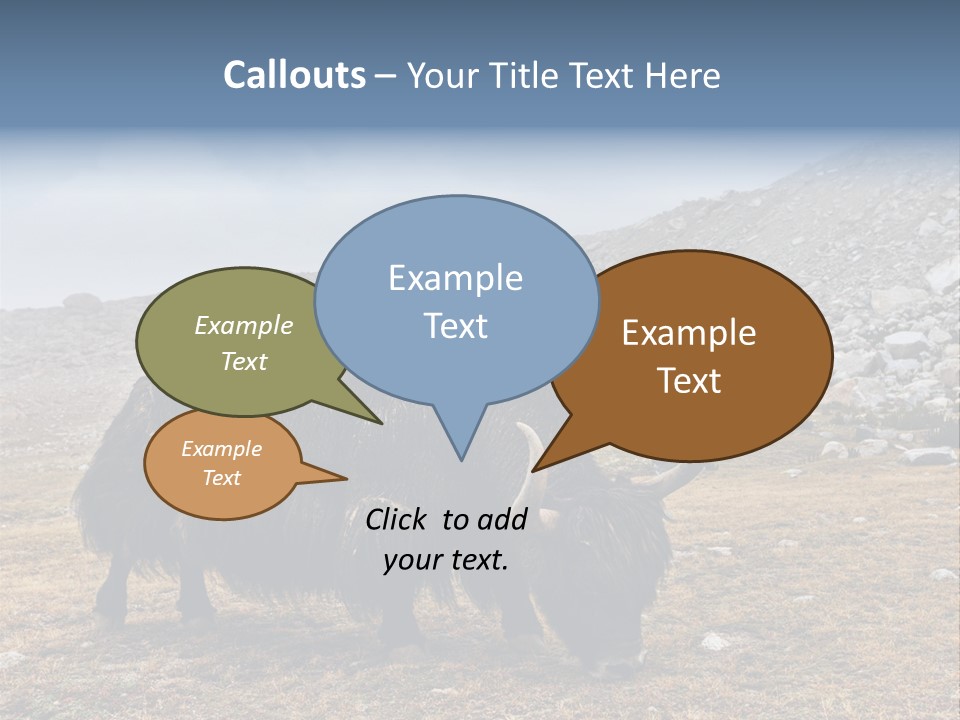 Callouts – Your Title Text Here

Example Text

Example Text

Example Text

Example Text

Click to add your text.